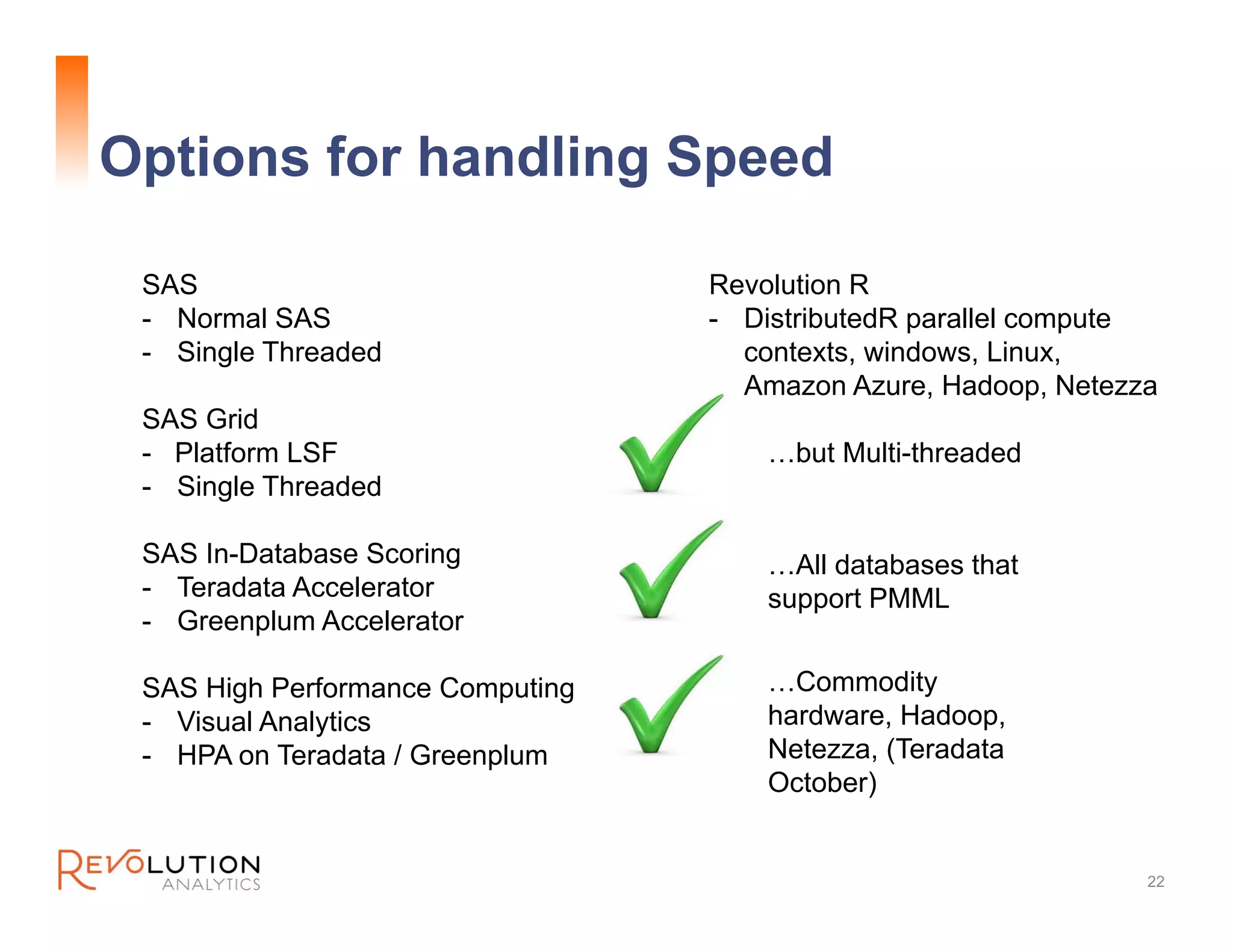 Options for handling Speed

SAS
- Normal SAS
- Single Threaded

SAS Grid
- Platform LSF
- Single Threaded

SAS In-Database Scoring
- Teradata Accelerator
- Greenplum Accelerator

SAS High Performance Computing
- Visual Analytics
- HPA on Teradata / Greenplum

Revolution R
- DistributedR parallel compute contexts, windows, Linux, Amazon Azure, Hadoop, Netezza

…but Multi-threaded

…All databases that support PMML

…Commodity hardware, Hadoop, Netezza, (Teradata October)

REVOLUTION ANALYTICS

22